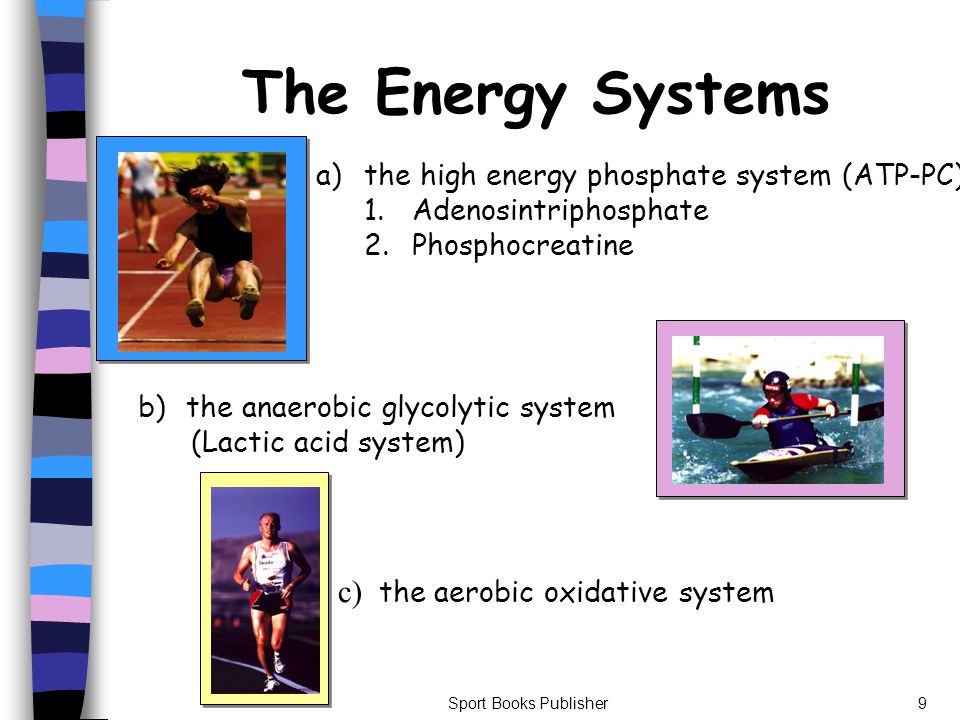 The Energy Systems

a) the high energy phosphate system (ATP-PC)
1. Adenosintriphosphate
2. Phosphocreatine

b) the anaerobic glycolytic system
(Lactic acid system)

c) the aerobic oxidative system

Sport Books Publisher

9